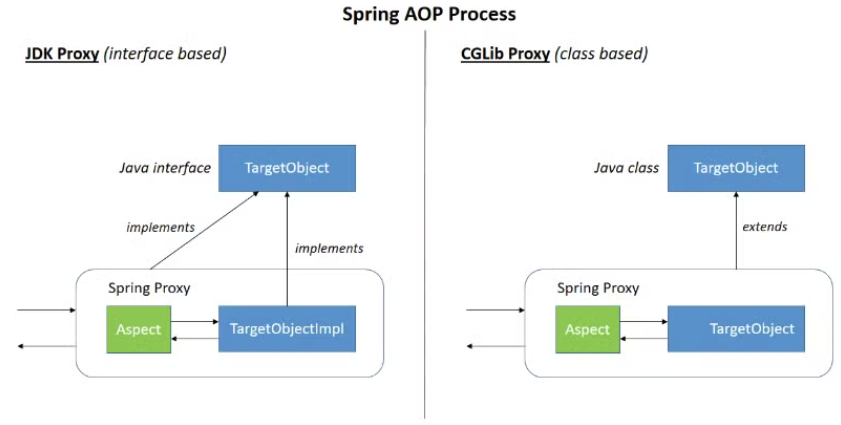 Spring AOP Process

JDK Proxy (interface based)

Java interface TargetObject

implements

implements

Spring Proxy

Aspect

TargetObjectImpl

CGLib Proxy (class based)

Java class TargetObject

extends

Spring Proxy

Aspect

TargetObject